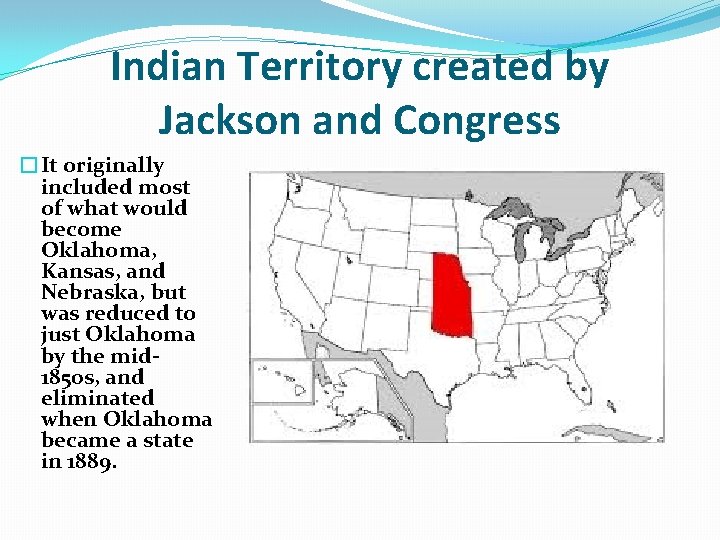 Indian Territory created by Jackson and Congress

It originally included most of what would become Oklahoma, Kansas, and Nebraska, but was reduced to just Oklahoma by the mid-1850s, and eliminated when Oklahoma became a state in 1889.